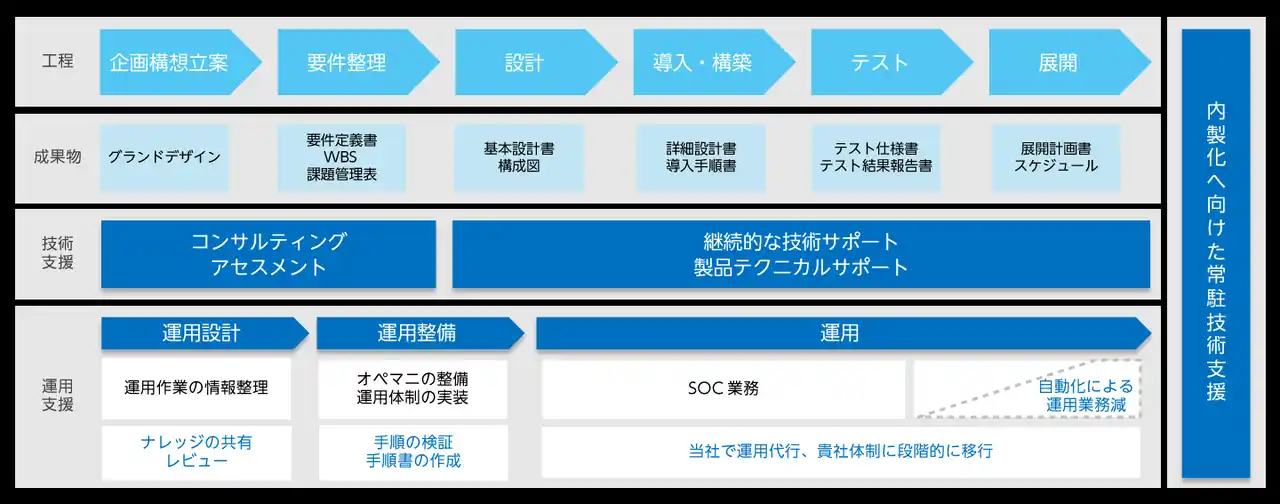 工程

企画構想立案

要件整理

設計

導入・構築

テスト

展開

成果物

グランドデザイン

要件定義書
WBS
課題管理表

基本設計書
構成図

詳細設計書
導入手順書

テスト仕様書
テスト結果報告書

展開計画書
スケジュール

技術支援

コンサルティング
アセスメント

継続的な技術サポート
製品テクニカルサポート

運用支援

運用設計

運用整備

運用

運用作業の情報整理

オペマニの整備
運用体制の実装

SOC 業務

自動化による
運用業務減

ナレッジの共有
レビュー

手順の検証
手順書の作成

当社で運用代行、貴社体制に段階的に移行

内製化へ向けた常駐技術支援